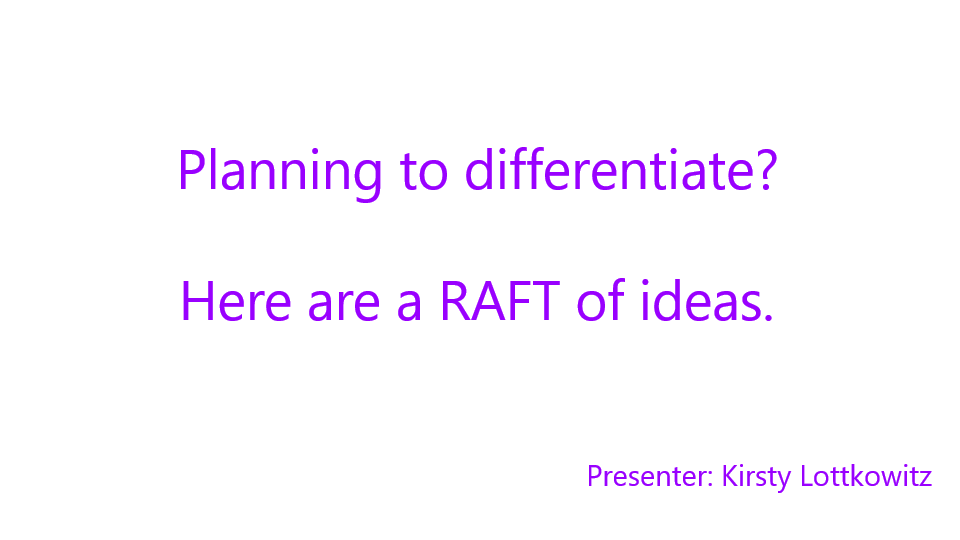 Planning to differentiate?

Here are a RAFT of ideas.

Presenter: Kirsty Lottkowitz